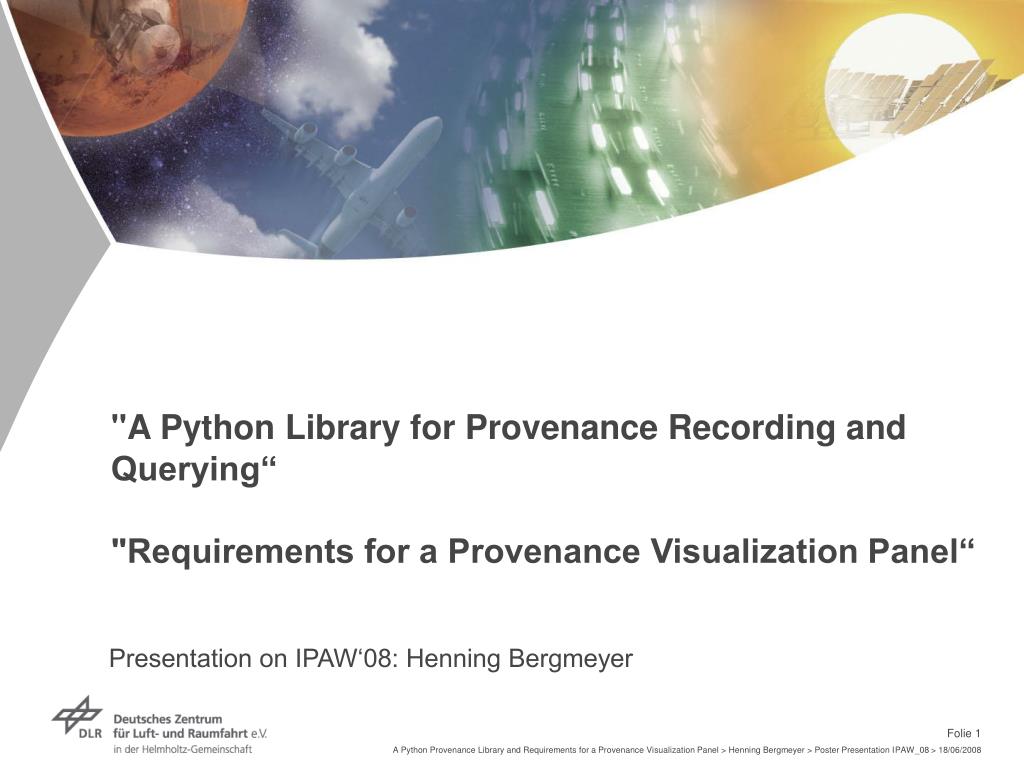 "A Python Library for Provenance Recording and Querying“

"Requirements for a Provenance Visualization Panel“

Presentation on IPAW‘08: Henning Bergmeyer

DLR Deutsches Zentrum für Luft- und Raumfahrt e.V. in der Helmholtz-Gemeinschaft

Folie 1

A Python Provenance Library and Requirements for a Provenance Visualization Panel > Henning Bergmeyer > Poster Presentation IPAW_08 > 18/06/2008